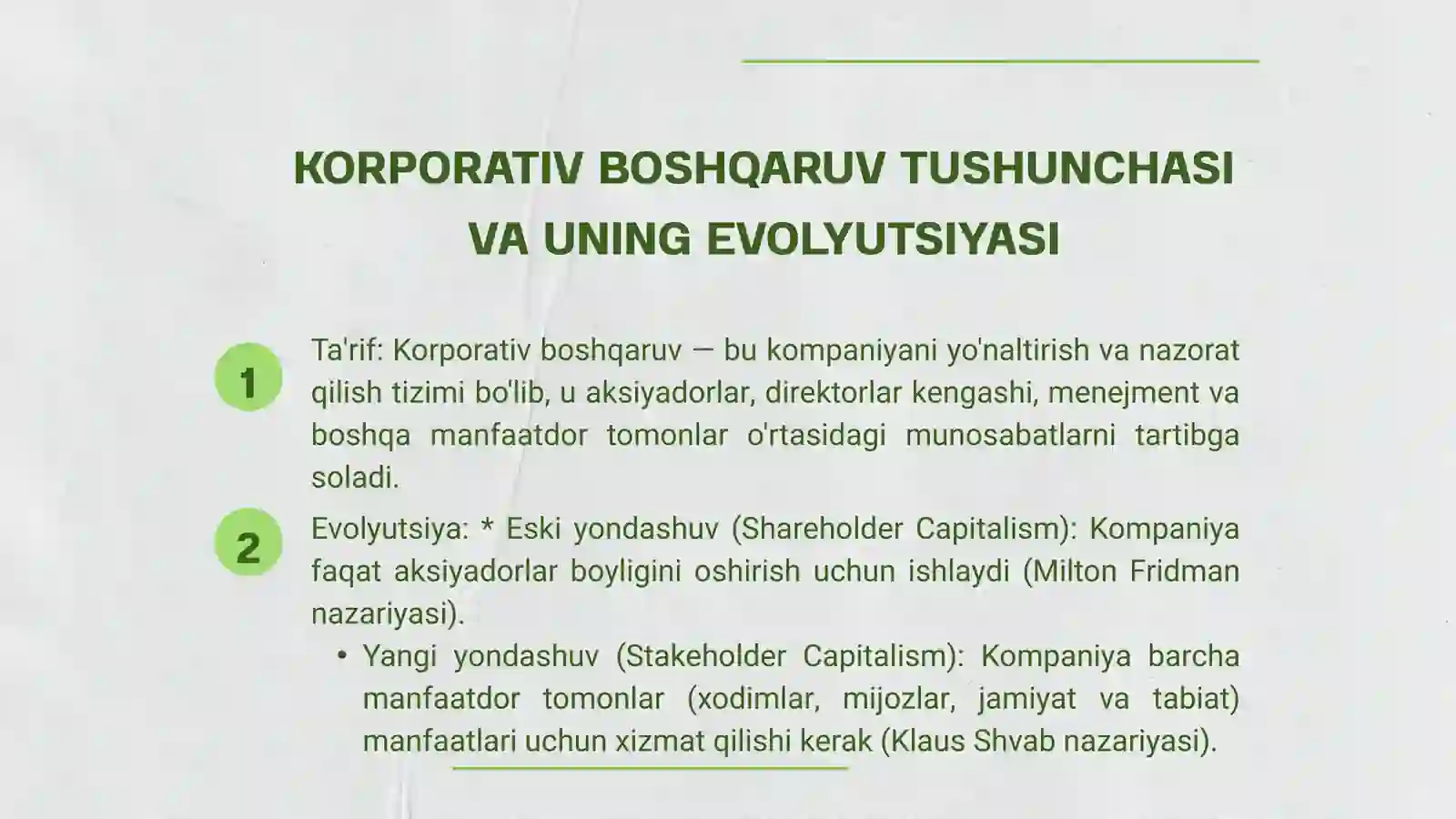 KORPORATIV BOSHQARUV TUSHUNCHASI VA UNING EVOLYUTSIYASI

1 Ta'rif: Korporativ boshqaruv — bu kompaniyani yo'naltirish va nazorat qilish tizimi bo'lib, u aksiyadorlar, direktorlar kengashi, menejment va boshqa manfaatdor tomonlar o'rtasidagi munosabatlarni tartibga soladi.

2 Evolyutsiya: * Eski yondashuv (Shareholder Capitalism): Kompaniya faqat aksiyadorlar boyligini oshirish uchun ishlaydi (Milton Fridman nazariyasi).

• Yangi yondashuv (Stakeholder Capitalism): Kompaniya barcha manfaatdor tomonlar (xodimlar, mijozlar, jamiyat va tabiat) manfaatlari uchun xizmat qilishi kerak (Klaus Shvab nazariyasi).